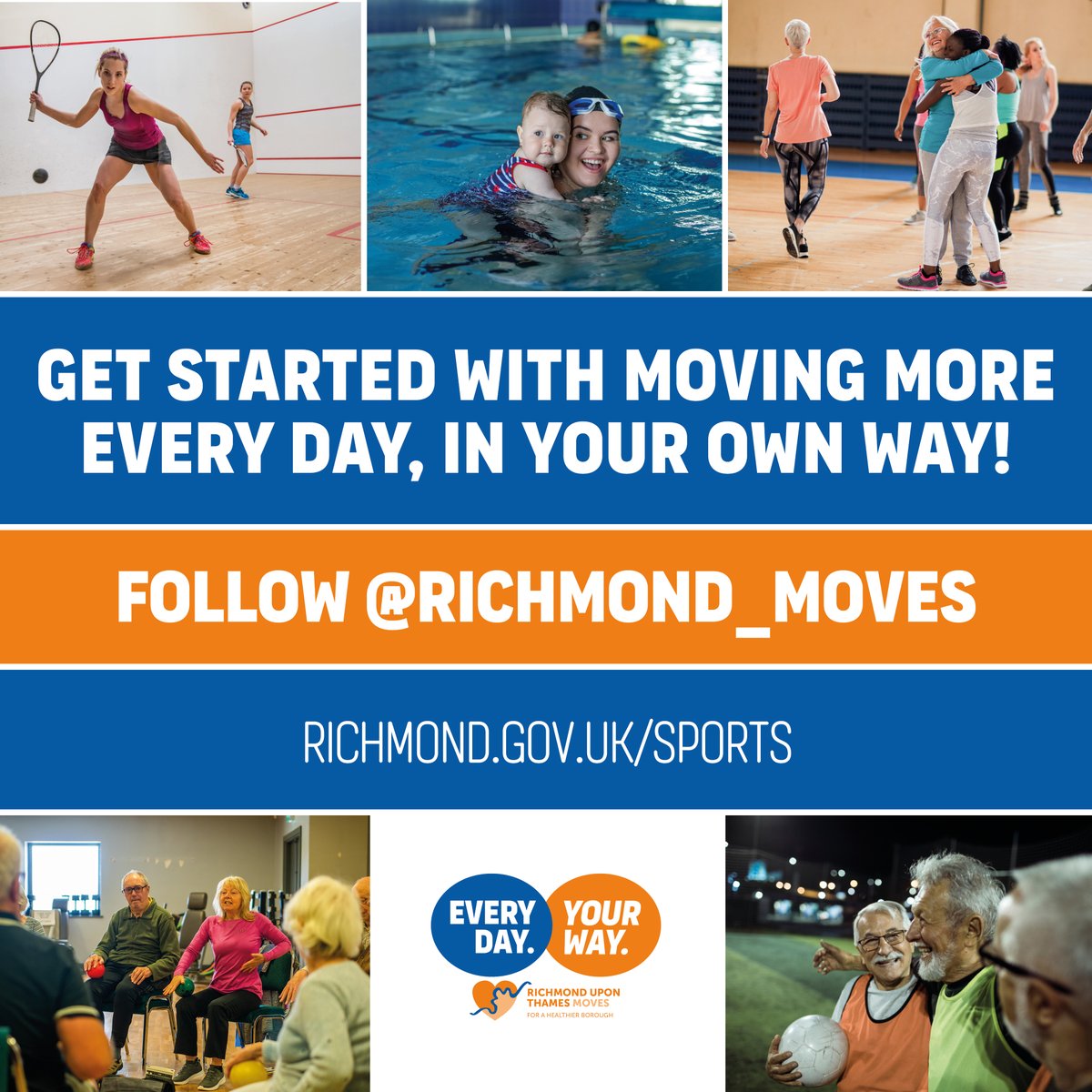 GET STARTED WITH MOVING MORE EVERY DAY, IN YOUR OWN WAY!

FOLLOW @RICHMOND_MOVES

RICHMOND.GOV.UK/SPORTS

EVERY DAY. YOUR WAY.

RICHMOND UPON THAMES MOVES
FOR A HEALTHIER BOROUGH